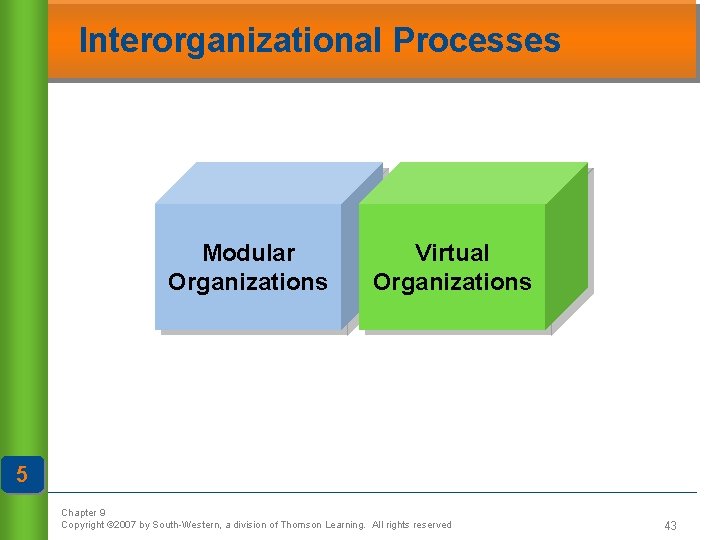 Interorganizational Processes

Modular Organizations

Virtual Organizations

5

Chapter 9
Copyright ©2007 by South-Western, a division of Thomson Learning. All rights reserved

43